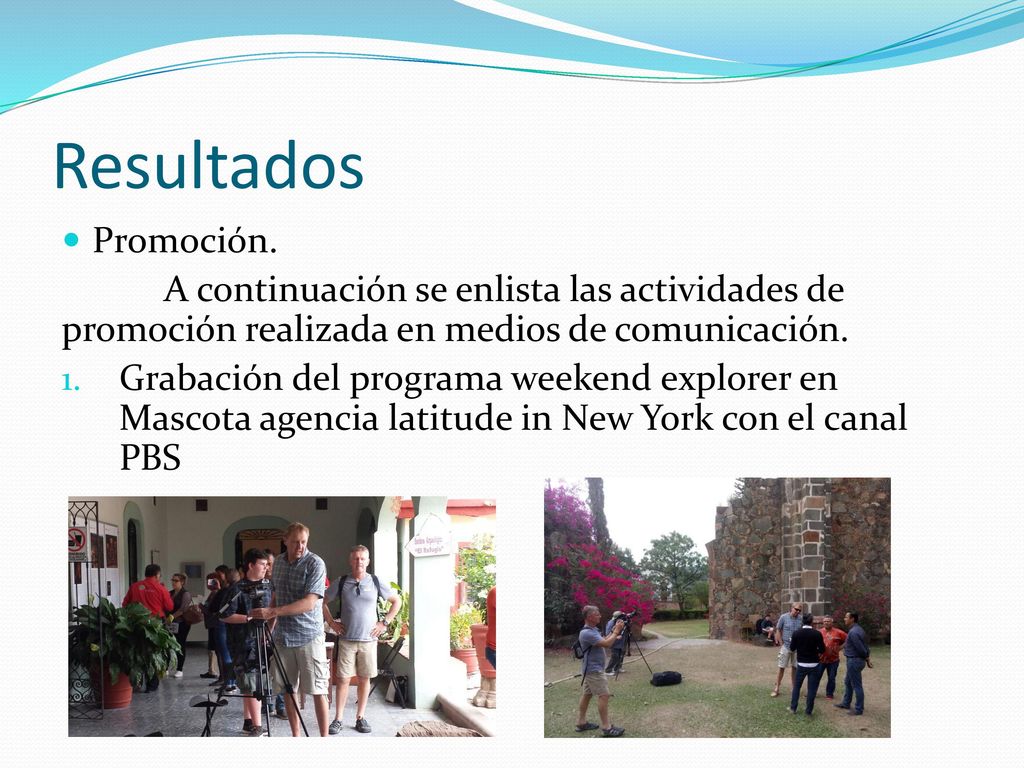 Resultados

Promoción.

A continuación se enlista las actividades de promoción realizada en medios de comunicación.

1. Grabación del programa weekend explorer en Mascota agencia latitude in New York con el canal PBS